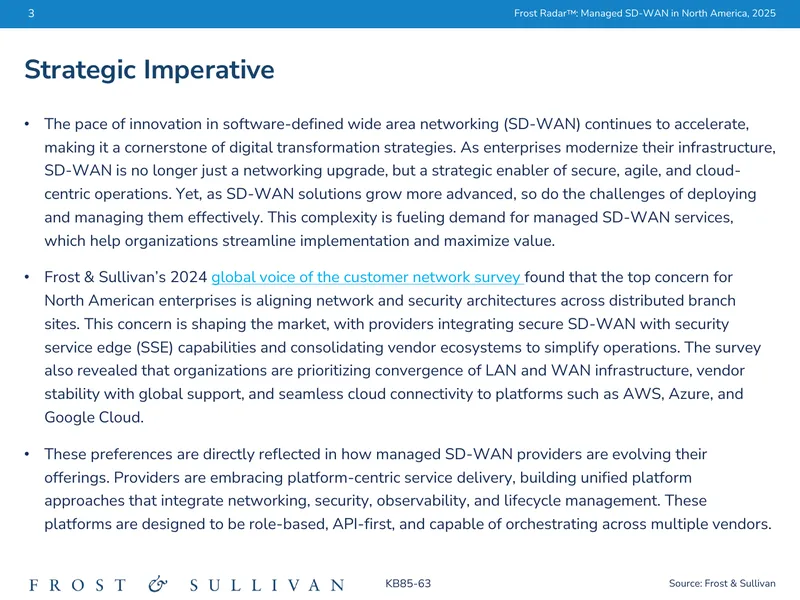 3

Frost Radar™: Managed SD-WAN in North America, 2025

Strategic Imperative

• The pace of innovation in software-defined wide area networking (SD-WAN) continues to accelerate, making it a cornerstone of digital transformation strategies. As enterprises modernize their infrastructure, SD-WAN is no longer just a networking upgrade, but a strategic enabler of secure, agile, and cloud-centric operations. Yet, as SD-WAN solutions grow more advanced, so do the challenges of deploying and managing them effectively. This complexity is fueling demand for managed SD-WAN services, which help organizations streamline implementation and maximize value.

• Frost & Sullivan's 2024 global voice of the customer network survey found that the top concern for North American enterprises is aligning network and security architectures across distributed branch sites. This concern is shaping the market, with providers integrating secure SD-WAN with security service edge (SSE) capabilities and consolidating vendor ecosystems to simplify operations. The survey also revealed that organizations are prioritizing convergence of LAN and WAN infrastructure, vendor stability with global support, and seamless cloud connectivity to platforms such as AWS, Azure, and Google Cloud.

• These preferences are directly reflected in how managed SD-WAN providers are evolving their offerings. Providers are embracing platform-centric service delivery, building unified platform approaches that integrate networking, security, observability, and lifecycle management. These platforms are designed to be role-based, API-first, and capable of orchestrating across multiple vendors.

FROST & SULLIVAN

KB85-63

Source: Frost & Sullivan